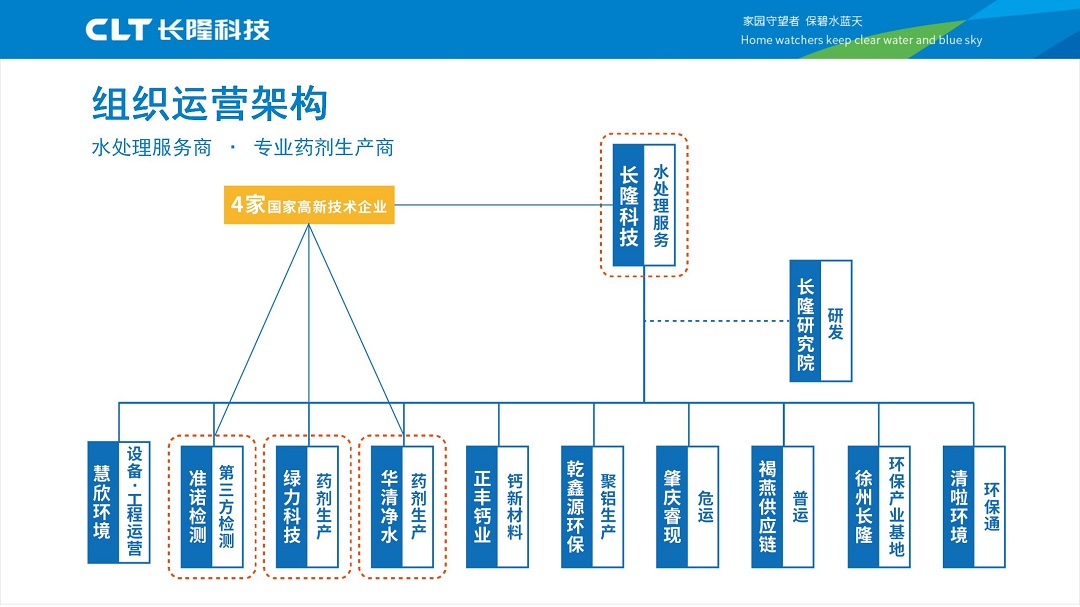 CLT 长隆科技

家园守望者 保碧水蓝天
Home watchers keep clear water and blue sky

组织运营架构

水处理服务商 · 专业药剂生产商

4家国家高新技术企业

长隆科技 水处理服务

长隆研究院 研发

慧欣环境 设备·工程运营

准诺检测 第三方检测

绿力科技 药剂生产

华清净水 药剂生产

正丰钙业 钙新材料

乾鑫源环保 聚铝生产

肇庆睿现 危运

褐燕供应链 普运

徐州长隆 环保产业基地

清啦环境 环保通